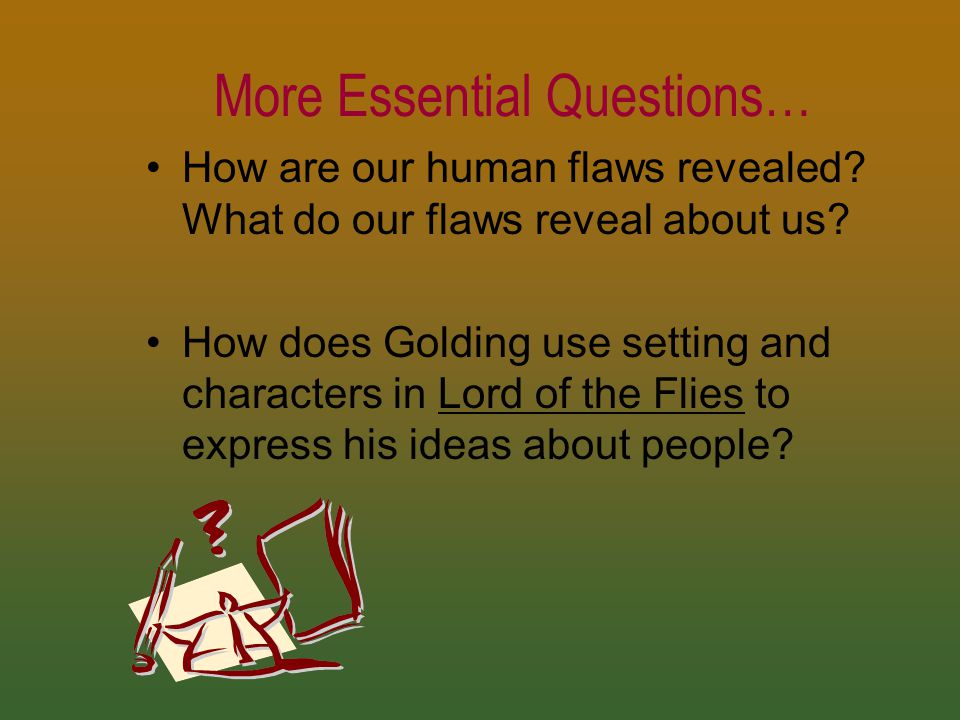 More Essential Questions…

• How are our human flaws revealed? What do our flaws reveal about us?

• How does Golding use setting and characters in Lord of the Flies to express his ideas about people?

?